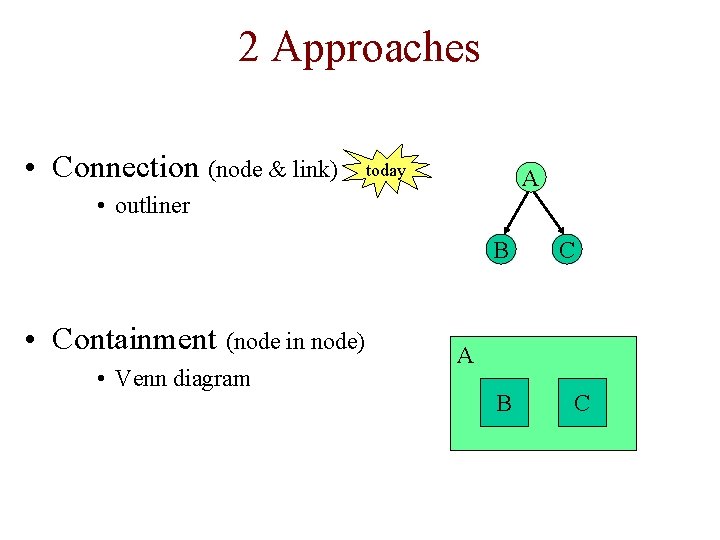 2 Approaches

• Connection (node & link) today
  • outliner

A

B C

• Containment (node in node)
  • Venn diagram

A

B C